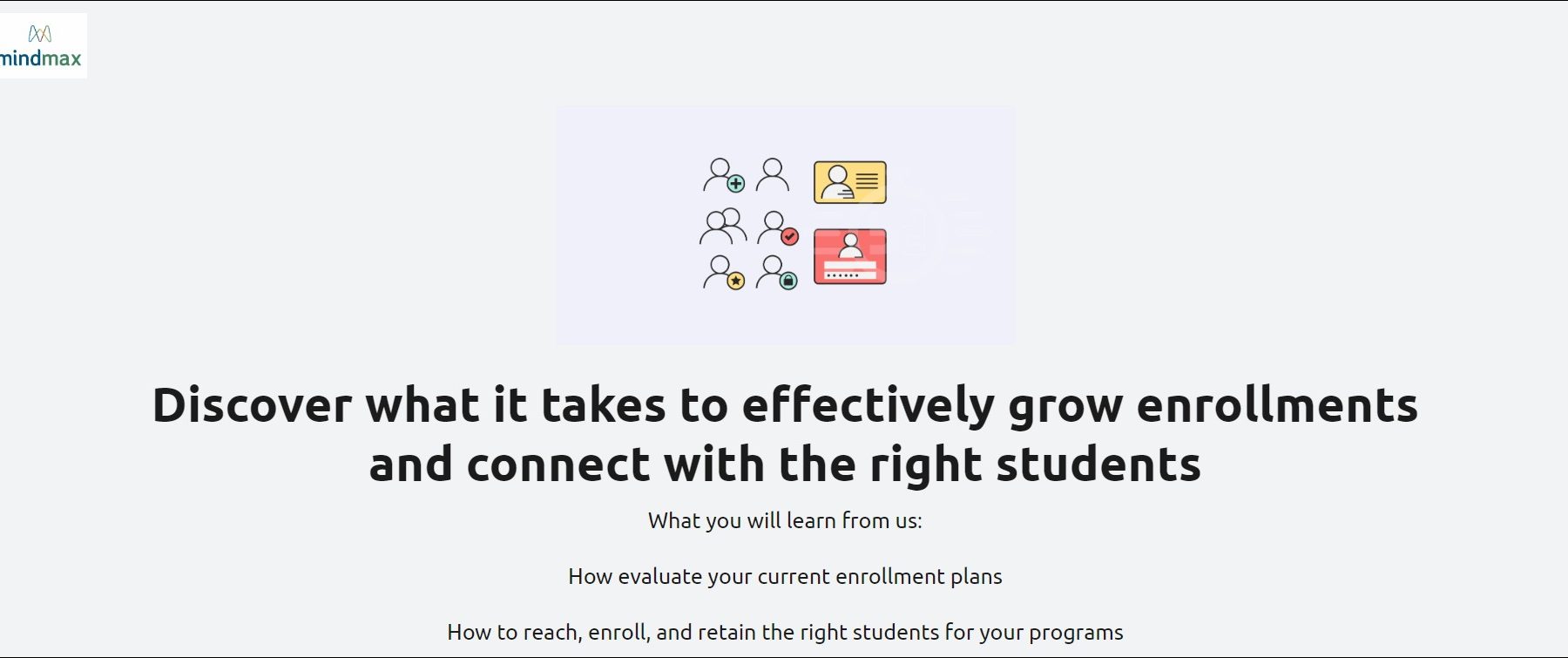 mindmax

Discover what it takes to effectively grow enrollments and connect with the right students

What you will learn from us:

How evaluate your current enrollment plans

How to reach, enroll, and retain the right students for your programs